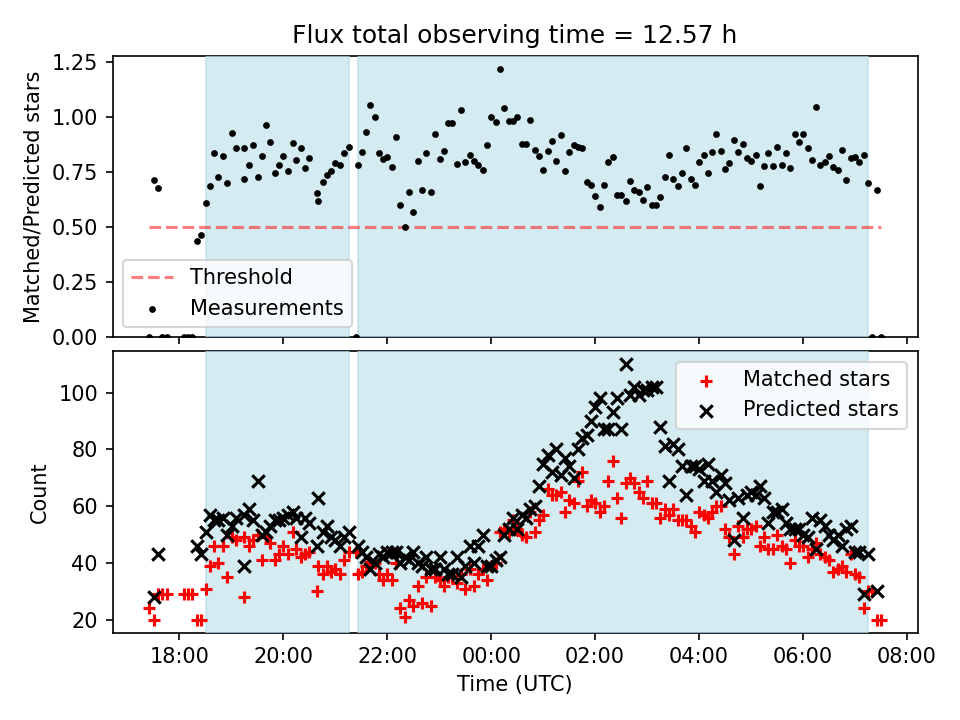 Flux total observing time = 12.57 h

Matched/Predicted stars

1.25
1.00
0.75
0.50
0.25
0.00

Threshold
Measurements

Count

100
80
60
40
20

Matched stars
Predicted stars

18:00 20:00 22:00 00:00 02:00 04:00 06:00 08:00

Time (UTC)